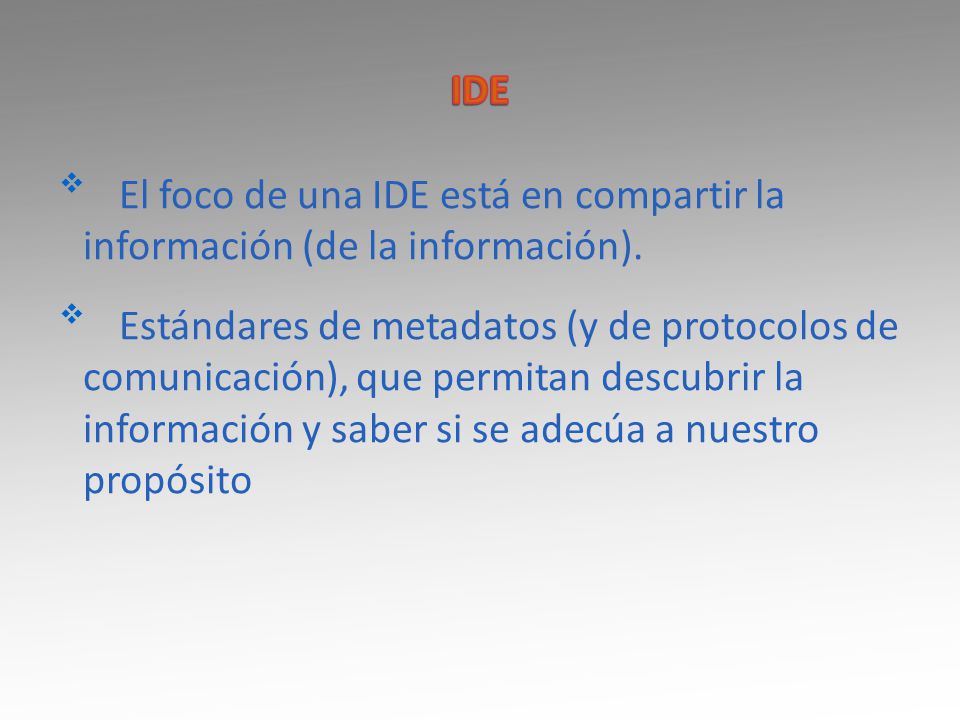 IDE

❖ El foco de una IDE está en compartir la información (de la información).

❖ Estándares de metadatos (y de protocolos de comunicación), que permitan descubrir la información y saber si se adecúa a nuestro propósito